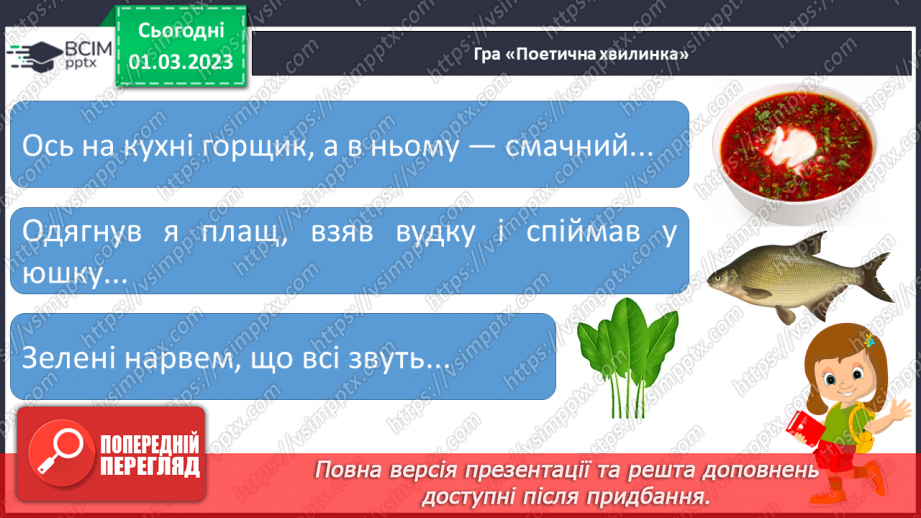 ВСІМ pptx

Сьогодні 01.03.2023

Гра «Поетична хвилинка»

Ось на кухні горщик, а в ньому — смачний...

Одягнув я плащ, взяв вудку і спіймав у юшку...

Зелені нарвем, що всі звуть...

ПОПЕРЕДНІЙ ПЕРЕГЛЯД

Повна версія презентації та решта доповнень доступні після придбання.

https://vsimpptx.com